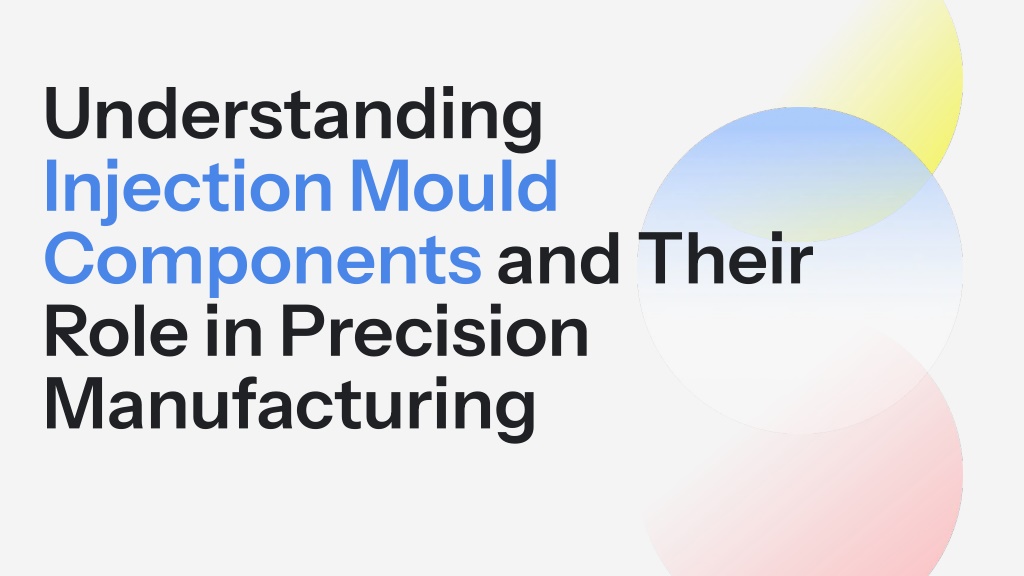 Understanding Injection Mould Components and Their Role in Precision Manufacturing